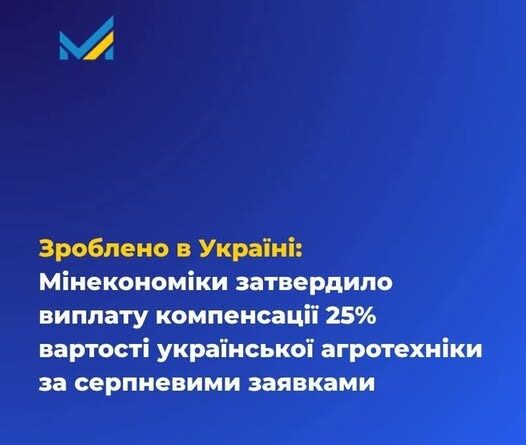 Зроблено в Україні:
Мінекономіки затвердило виплату компенсації 25% вартості української агротехніки за серпневими заявками